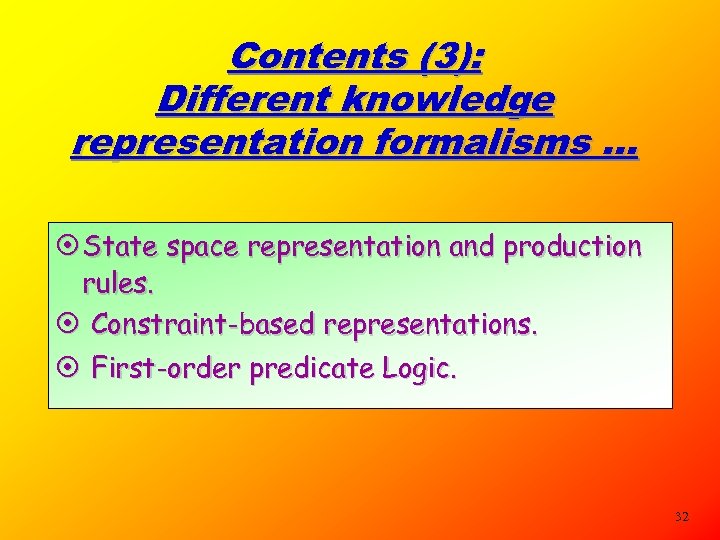 Contents (3):
Different knowledge representation formalisms …

⊙ State space representation and production rules.

⊙ Constraint-based representations.

⊙ First-order predicate Logic.

32